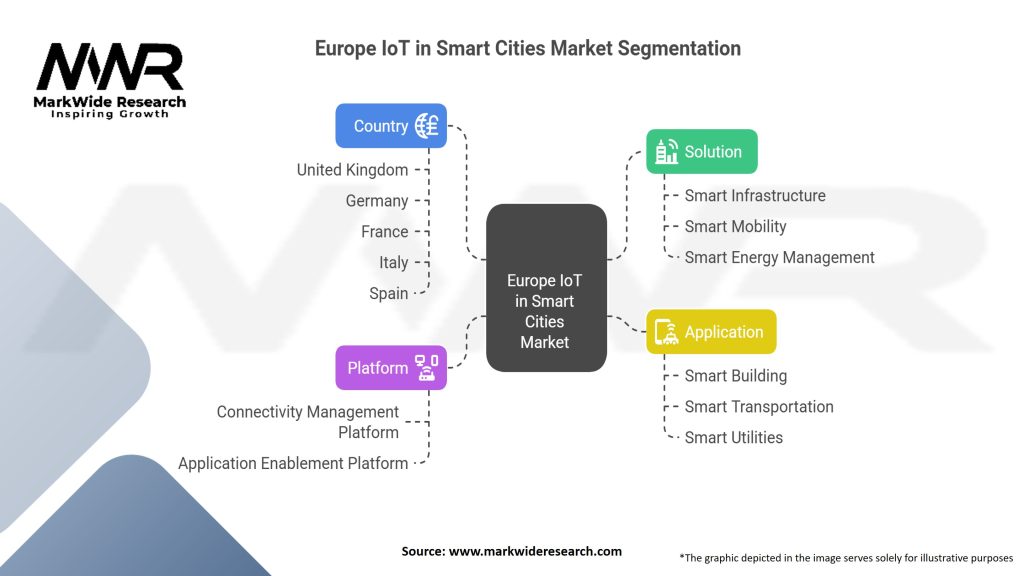 MWR
MarkWide Research
Inspiring Growth

Europe IoT in Smart Cities Market Segmentation

Country
United Kingdom
Germany
France
Italy
Spain

Platform
Connectivity Management Platform
Application Enablement Platform

Europe IoT in Smart Cities Market

Solution
Smart Infrastructure
Smart Mobility
Smart Energy Management

Application
Smart Building
Smart Transportation
Smart Utilities

Source: www.markwideresearch.com

*The graphic depicted in the image serves solely for illustrative purposes